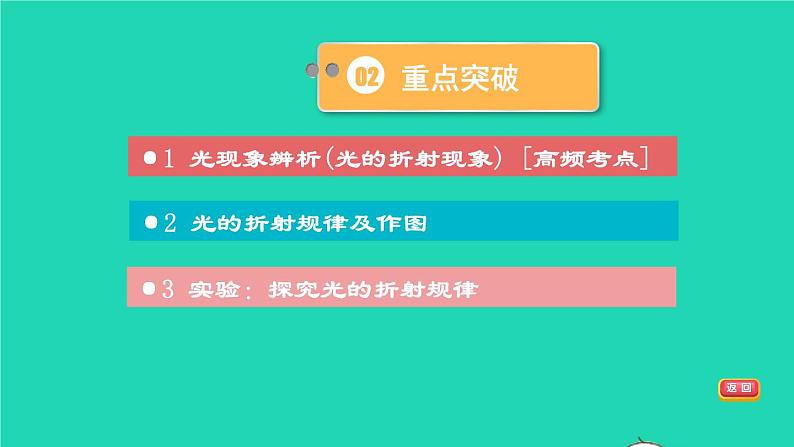 02 重点突破

1 光现象辨析(光的折射现象) [高频考点]

2 光的折射规律及作图

3 实验：探究光的折射规律

返回